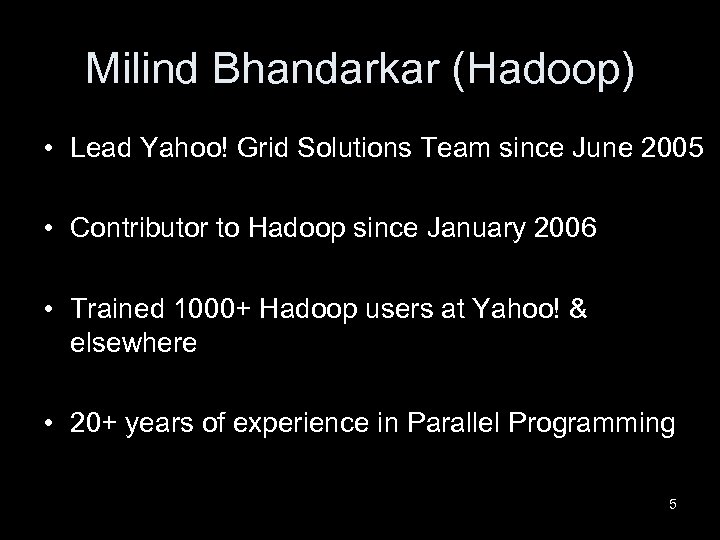 Milind Bhandarkar (Hadoop)

• Lead Yahoo! Grid Solutions Team since June 2005

• Contributor to Hadoop since January 2006

• Trained 1000+ Hadoop users at Yahoo! & elsewhere

• 20+ years of experience in Parallel Programming

5